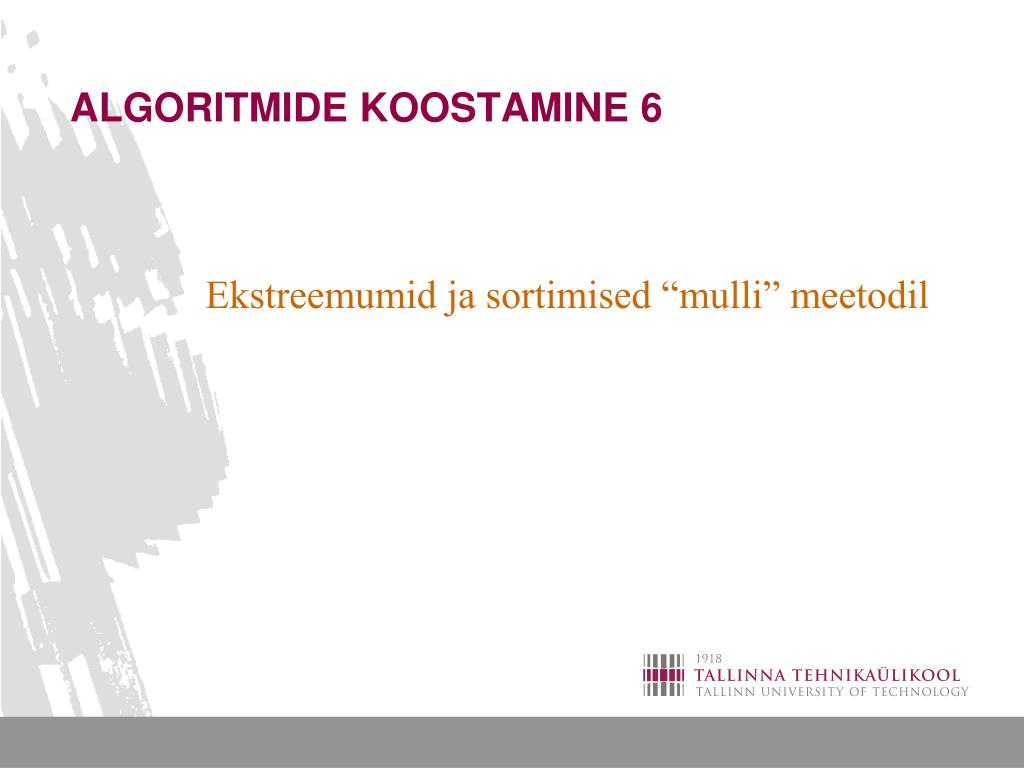 ALGORITMIDE KOOSTAMINE 6

Ekstreemumid ja sortimised “mulli” meetodil

1918
TALLINNA TEHNIKAÜLIKOOL
TALLINN UNIVERSITY OF TECHNOLOGY